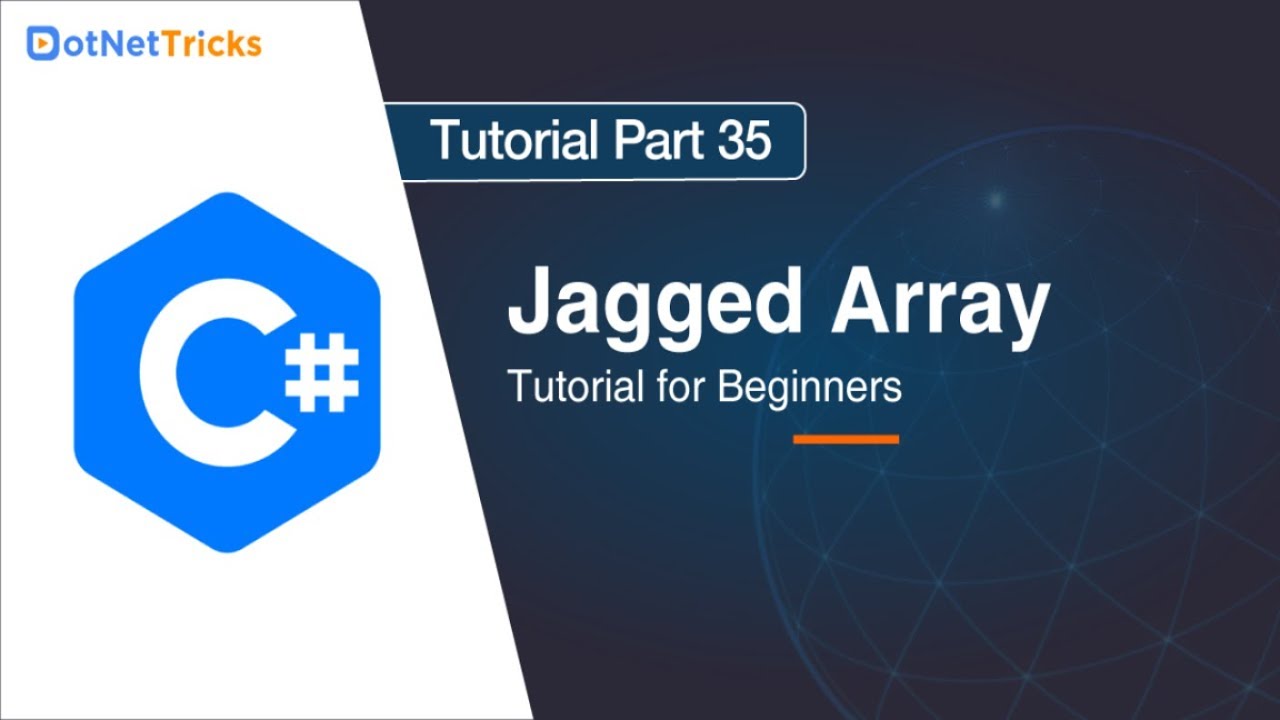 DotNetTricks

Tutorial Part 35

C#

Jagged Array

Tutorial for Beginners